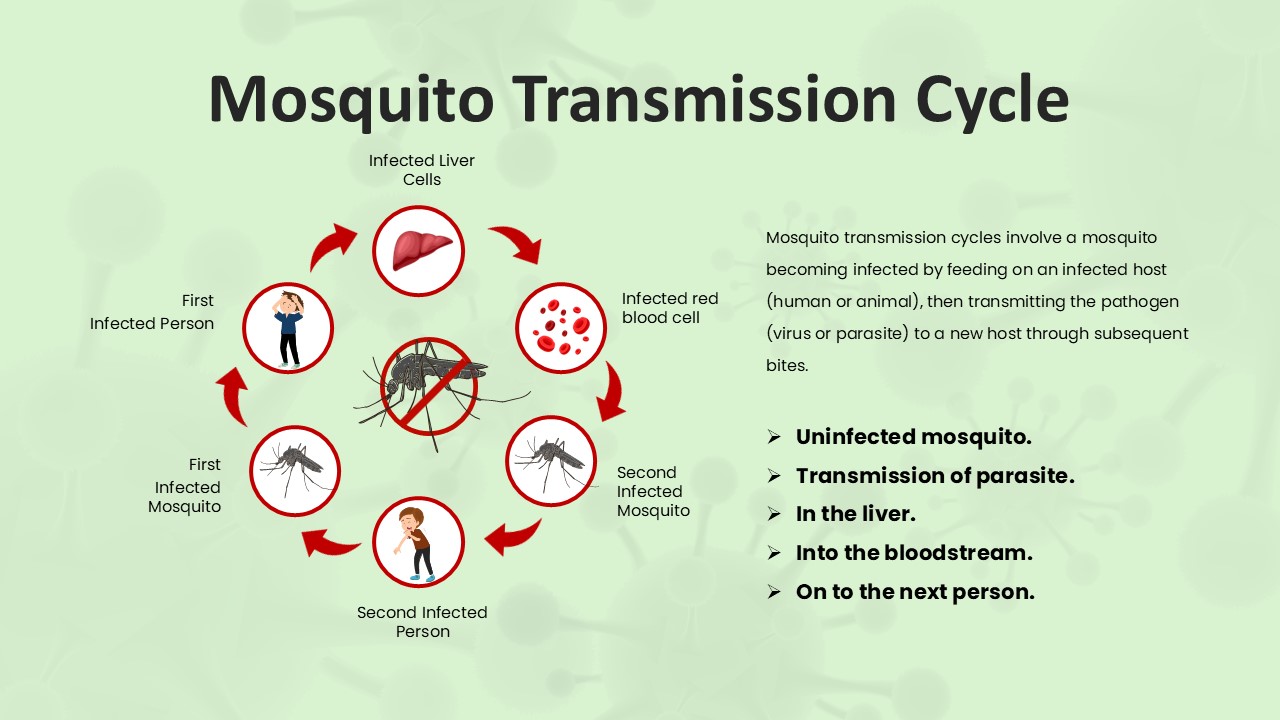 Mosquito Transmission Cycle

Infected Liver Cells

Infected red blood cell

Second Infected Mosquito

Second Infected Person

First Infected Mosquito

First Infected Person

Mosquito transmission cycles involve a mosquito becoming infected by feeding on an infected host (human or animal), then transmitting the pathogen (virus or parasite) to a new host through subsequent bites.

➢ Uninfected mosquito.
➢ Transmission of parasite.
➢ In the liver.
➢ Into the bloodstream.
➢ On to the next person.